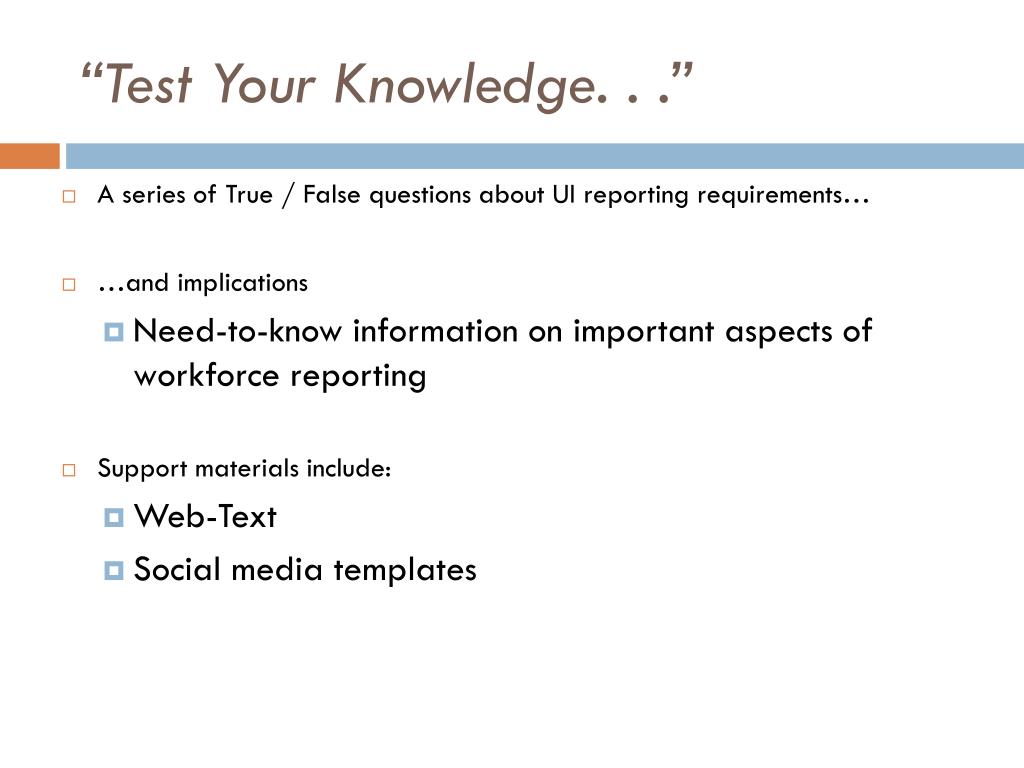 “Test Your Knowledge. . .”

A series of True / False questions about UI reporting requirements…

…and implications

Need-to-know information on important aspects of workforce reporting

Support materials include:

Web-Text

Social media templates